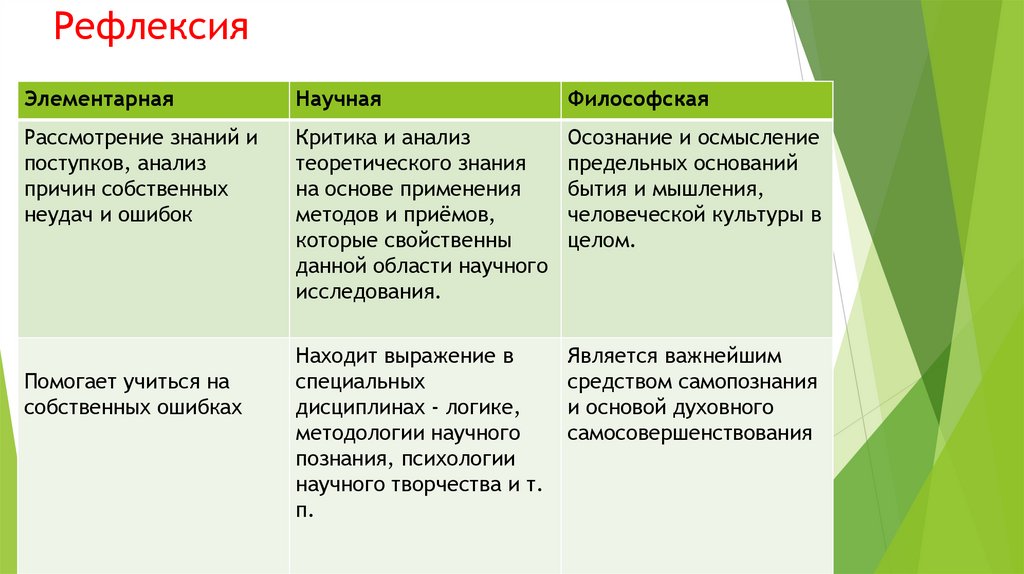 Рефлексия

| Элементарная | Научная | Философская |
|---|---|---|
| Рассмотрение знаний и поступков, анализ причин собственных неудач и ошибок | Критика и анализ теоретического знания на основе применения методов и приёмов, которые свойственны данной области научного исследования. | Осознание и осмысление предельных оснований бытия и мышления, человеческой культуры в целом. |
| Помогает учиться на собственных ошибках | Находит выражение в специальных дисциплинах - логике, методологии научного познания, психологии научного творчества и т. п. | Является важнейшим средством самопознания и основой духовного самосовершенствования |